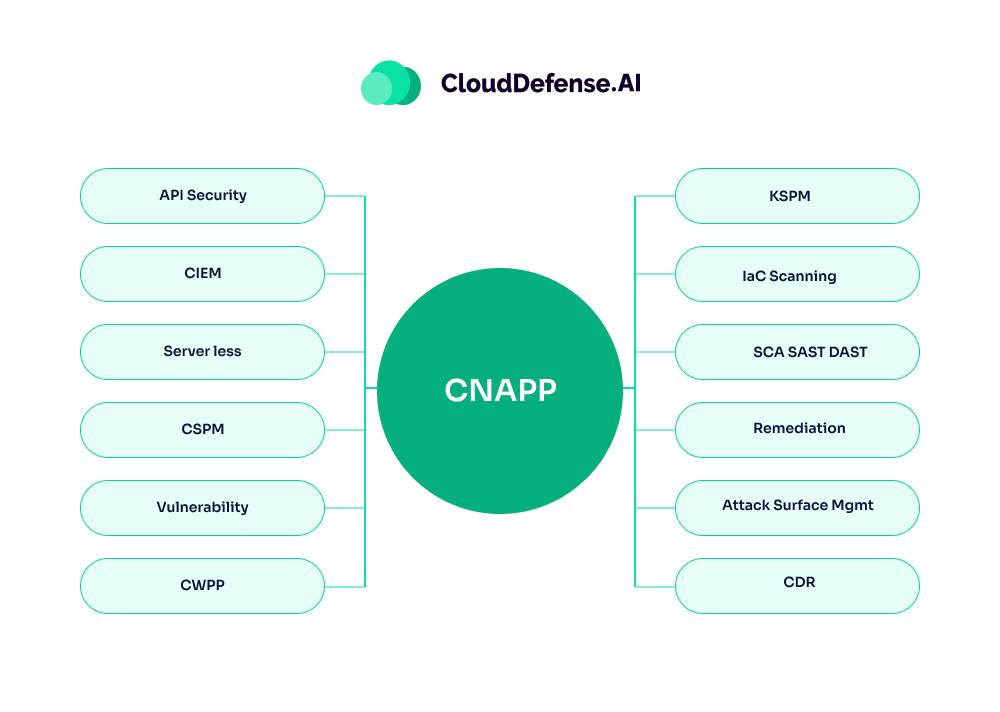 CloudDefense.AI

API Security

CIEM

Server less

CSPM

Vulnerability

CWPP

CNAPP

KSPM

IaC Scanning

SCA SAST DAST

Remediation

Attack Surface Mgmt

CDR